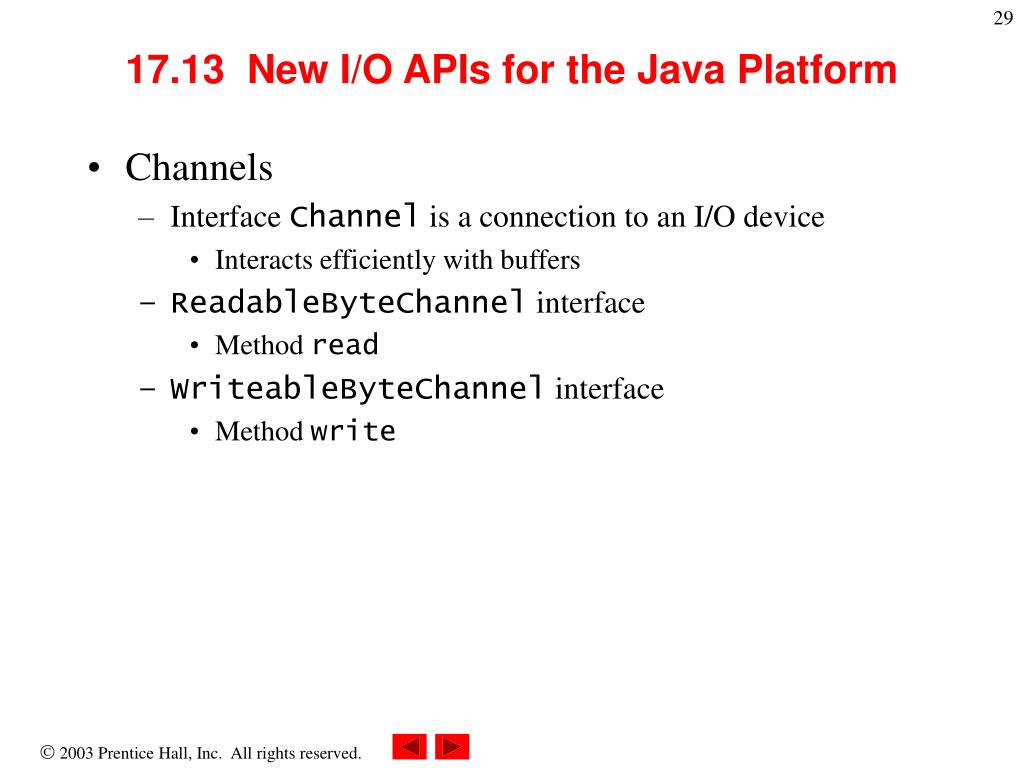 29

17.13 New I/O APIs for the Java Platform

• Channels
– Interface Channel is a connection to an I/O device
• Interacts efficiently with buffers
– ReadableByteChannel interface
• Method read
– WriteableByteChannel interface
• Method write

© 2003 Prentice Hall, Inc. All rights reserved.